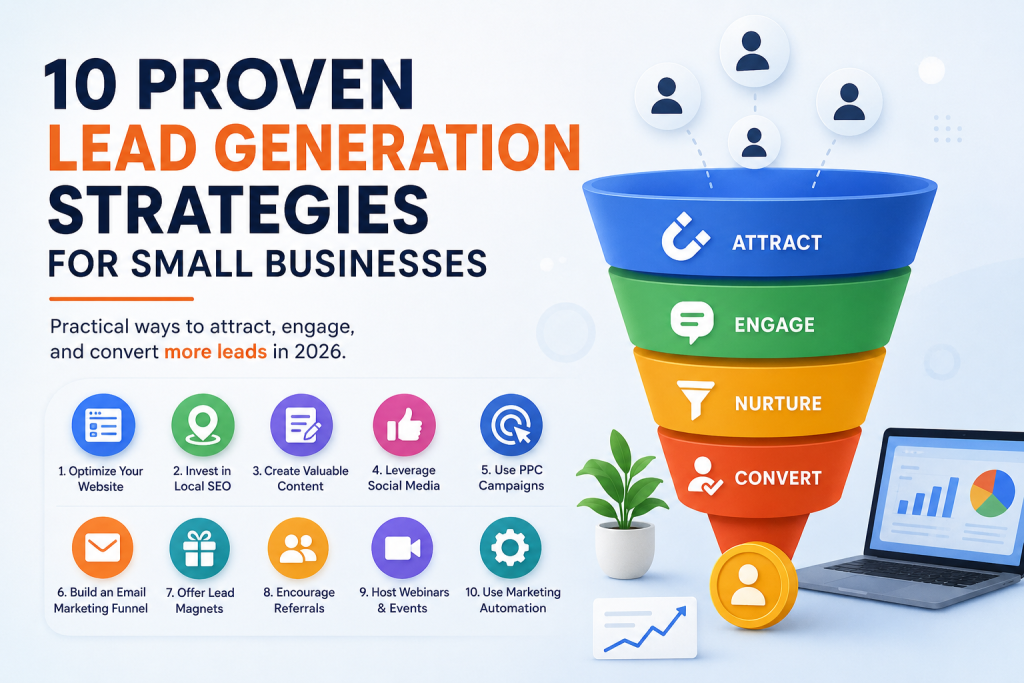 10 PROVEN
LEAD GENERATION
STRATEGIES
FOR SMALL BUSINESSES

Practical ways to attract, engage, and convert more leads in 2026.

1. Optimize Your Website
2. Invest in Local SEO
3. Create Valuable Content
4. Leverage Social Media
5. Use PPC Campaigns
6. Build an Email Marketing Funnel
7. Offer Lead Magnets
8. Encourage Referrals
9. Host Webinars & Events
10. Use Marketing Automation

ATTRACT
ENGAGE
NURTURE
CONVERT